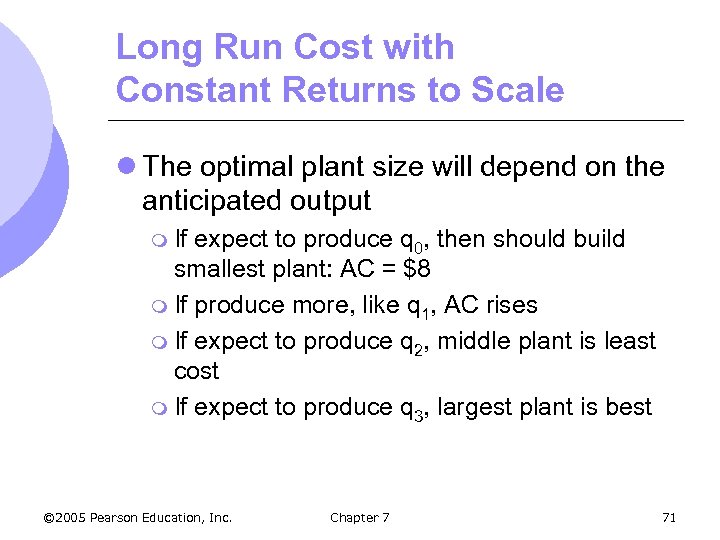 Long Run Cost with Constant Returns to Scale

The optimal plant size will depend on the anticipated output

If expect to produce $q_0$, then should build smallest plant: AC = \$8

If produce more, like $q_1$, AC rises

If expect to produce $q_2$, middle plant is least cost

If expect to produce $q_3$, largest plant is best

©2005 Pearson Education, Inc. Chapter 7 71